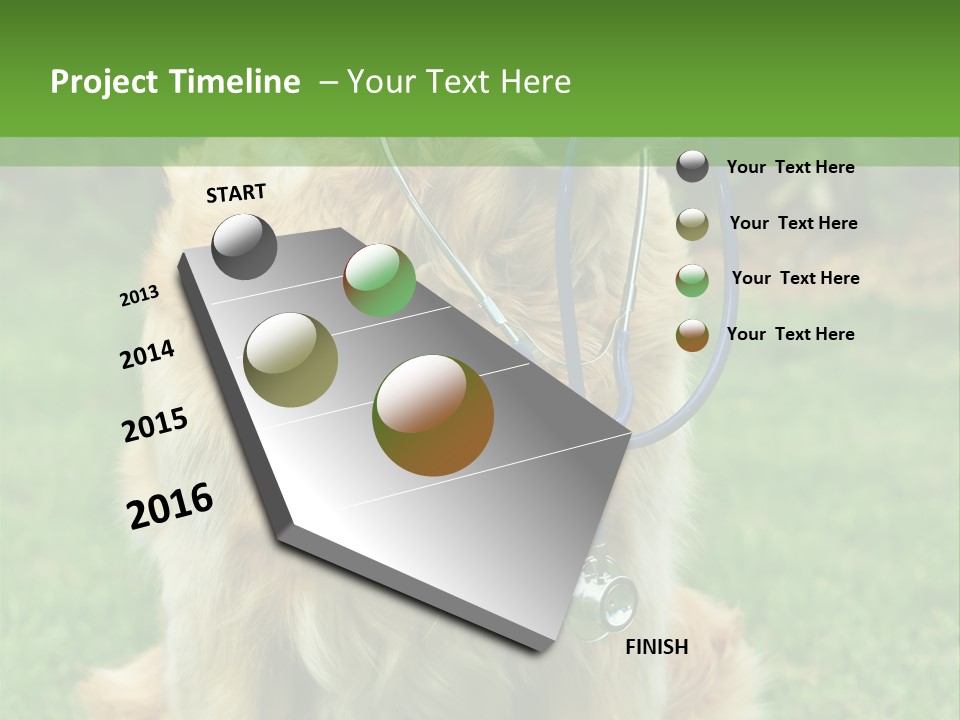 Project Timeline – Your Text Here

START

2013

2014

2015

2016

FINISH

Your Text Here

Your Text Here

Your Text Here

Your Text Here